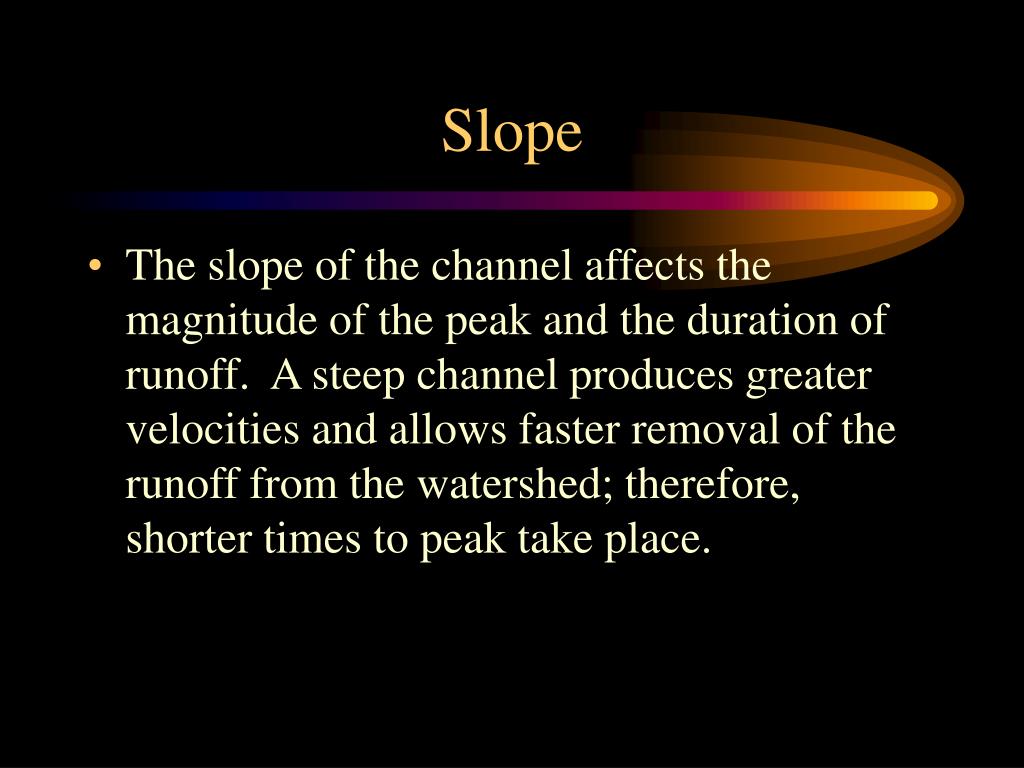 Slope

• The slope of the channel affects the magnitude of the peak and the duration of runoff.  A steep channel produces greater velocities and allows faster removal of the runoff from the watershed; therefore, shorter times to peak take place.